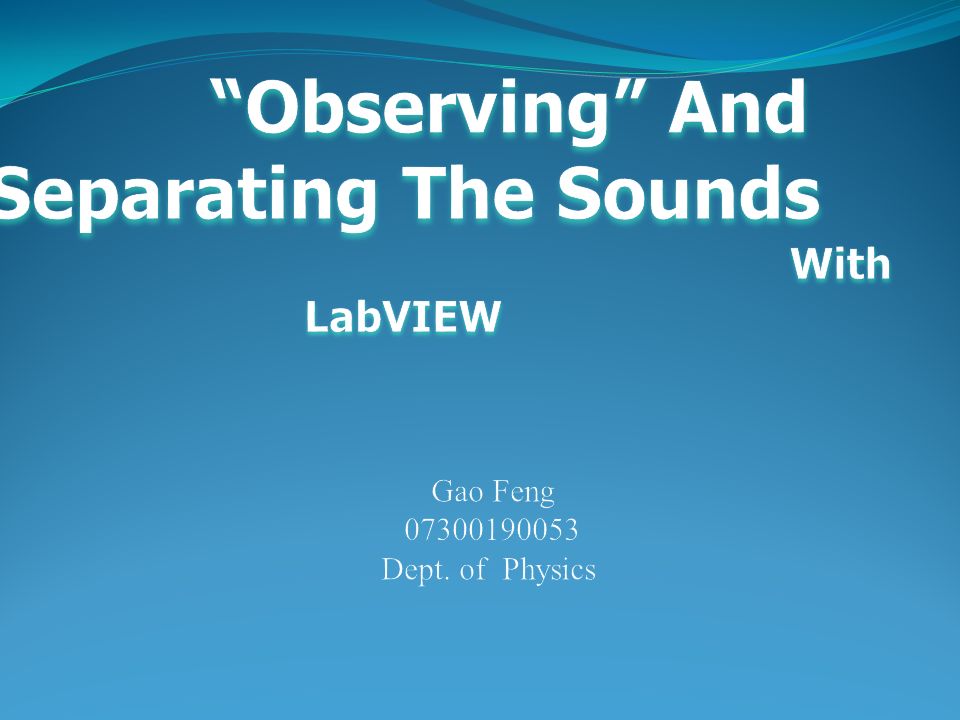 “Observing” And Separating The Sounds With LabVIEW

Gao Feng
07300190053
Dept. of Physics